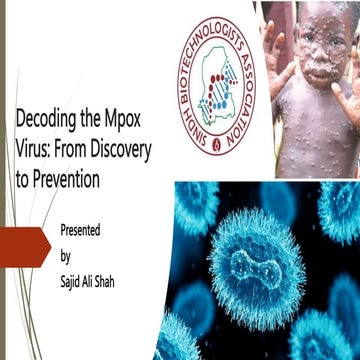 SINDH BIOTECHNOLOGISTS ASSOCIATION

Decoding the Mpox Virus: From Discovery to Prevention

Presented by Sajid Ali Shah